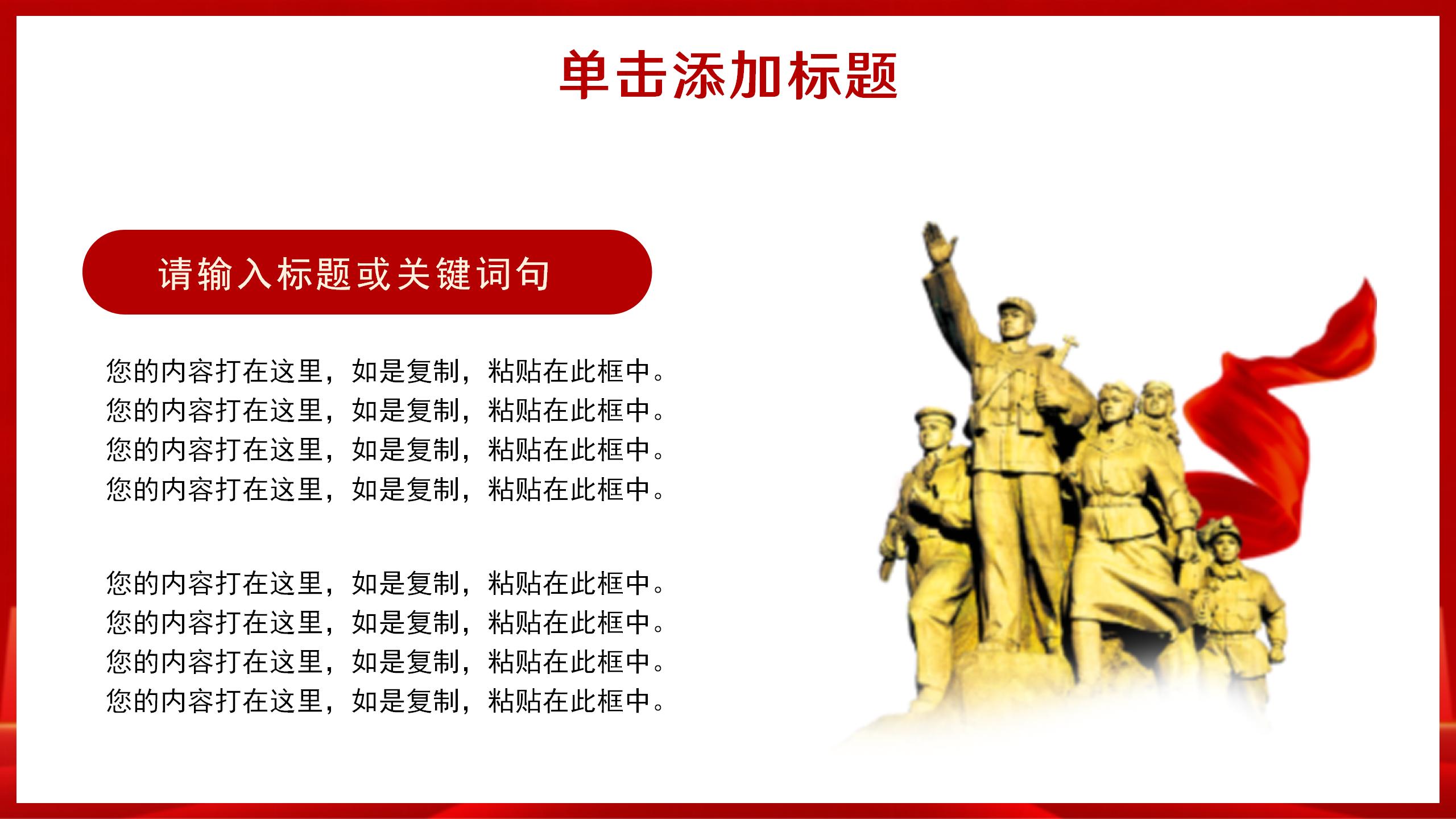 单击添加标题

请输入标题或关键词句

您的内容打在这里，如是复制，粘贴在此框中。
您的内容打在这里，如是复制，粘贴在此框中。
您的内容打在这里，如是复制，粘贴在此框中。
您的内容打在这里，如是复制，粘贴在此框中。

您的内容打在这里，如是复制，粘贴在此框中。
您的内容打在这里，如是复制，粘贴在此框中。
您的内容打在这里，如是复制，粘贴在此框中。
您的内容打在这里，如是复制，粘贴在此框中。